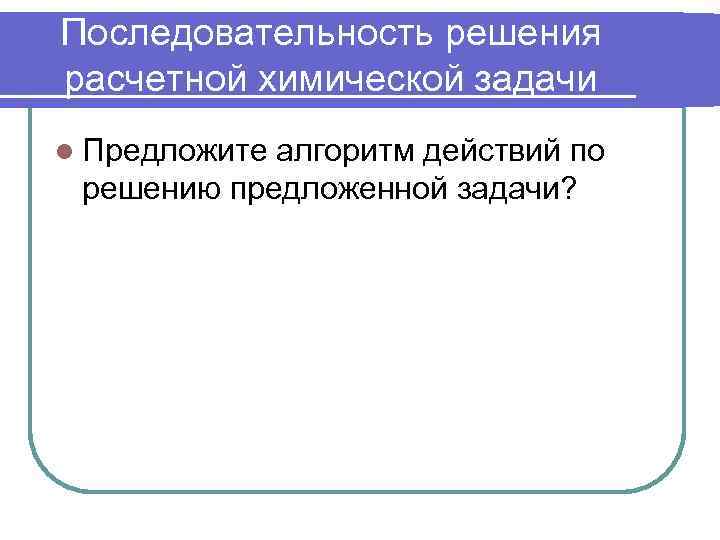 Последовательность решения расчетной химической задачи

Предложите алгоритм действий по решению предложенной задачи?